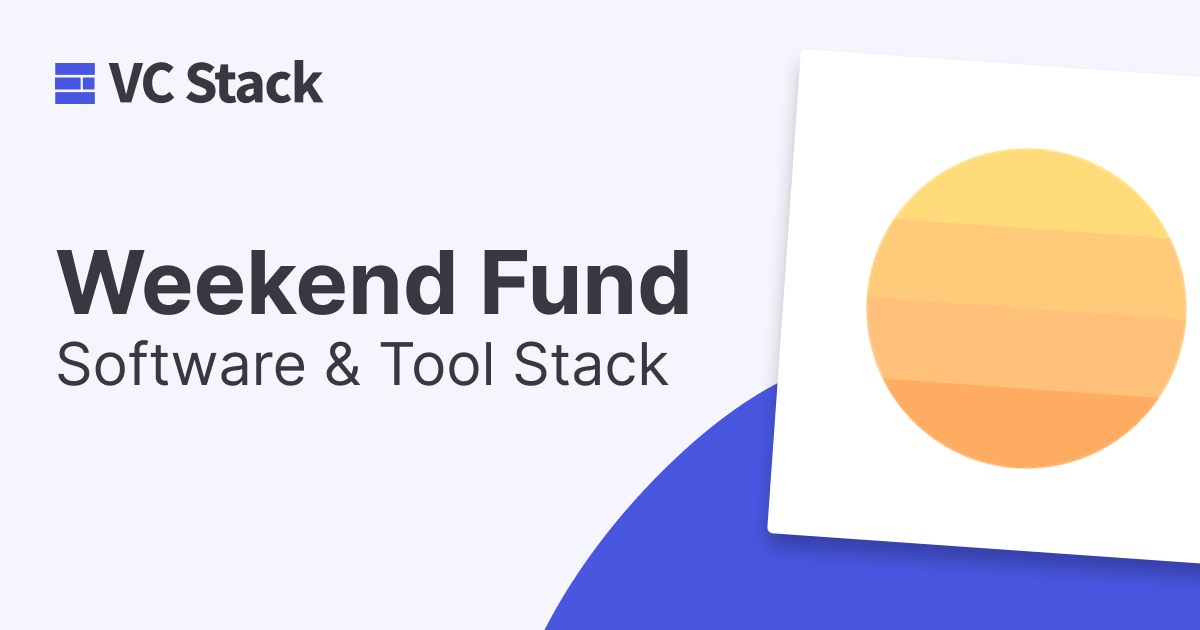 VC Stack

Weekend Fund
Software & Tool Stack